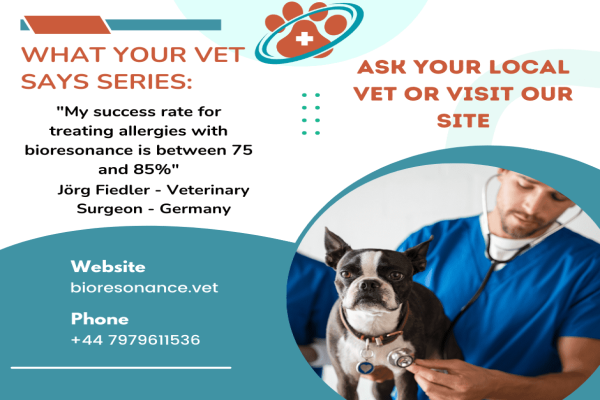 WHAT YOUR VET SAYS SERIES:

"My success rate for treating allergies with bioresonance is between 75 and 85%"
Jörg Fiedler - Veterinary Surgeon - Germany

ASK YOUR LOCAL VET OR VISIT OUR SITE

Website
bioresonance.vet

Phone
+44 7979611536